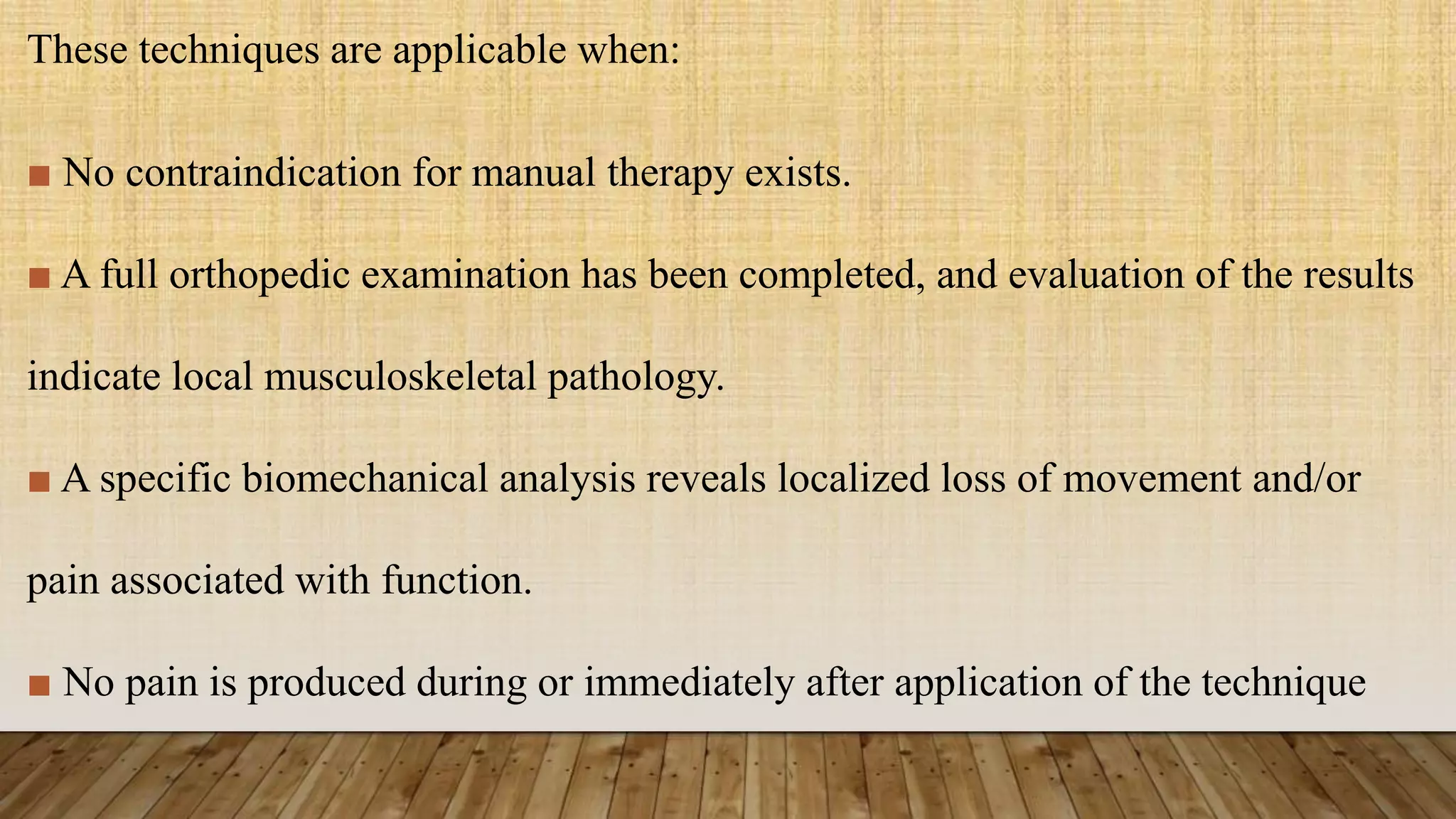 These techniques are applicable when:

■ No contraindication for manual therapy exists.

■ A full orthopedic examination has been completed, and evaluation of the results indicate local musculoskeletal pathology.

■ A specific biomechanical analysis reveals localized loss of movement and/or pain associated with function.

■ No pain is produced during or immediately after application of the technique